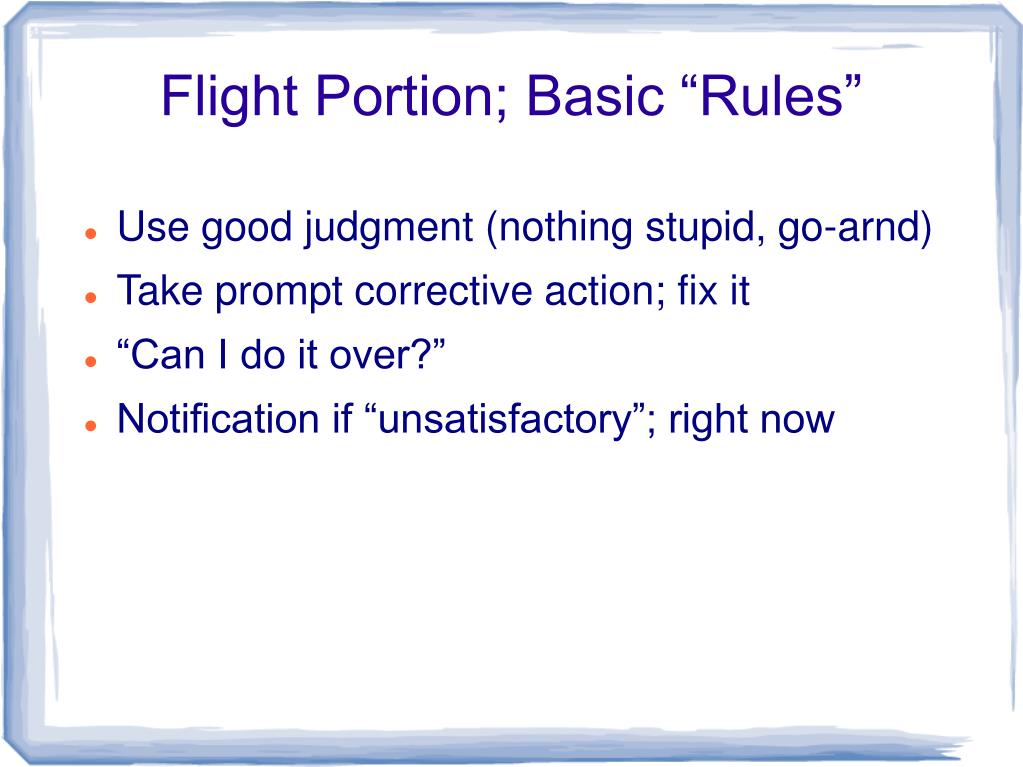 Flight Portion; Basic “Rules”

- Use good judgment (nothing stupid, go-arnd)
- Take prompt corrective action; fix it
- “Can I do it over?”
- Notification if “unsatisfactory”; right now